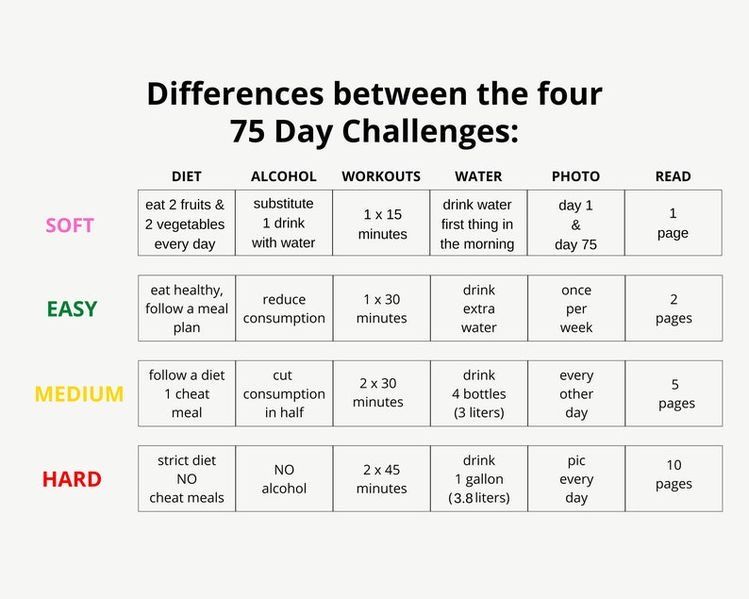 Differences between the four 75 Day Challenges:

| | DIET | ALCOHOL | WORKOUTS | WATER | PHOTO | READ |
|---|---|---|---|---|---|---|
| SOFT | eat 2 fruits & 2 vegetables every day | substitute 1 drink with water | 1 x 15 minutes | drink water first thing in the morning | day 1 & day 75 | 1 page |
| EASY | eat healthy, follow a meal plan | reduce consumption | 1 x 30 minutes | drink extra water | once per week | 2 pages |
| MEDIUM | follow a diet 1 cheat meal | cut consumption in half | 2 x 30 minutes | drink 4 bottles (3 liters) | every other day | 5 pages |
| HARD | strict diet NO cheat meals | NO alcohol | 2 x 45 minutes | drink 1 gallon (3.8 liters) | pic every day | 10 pages |